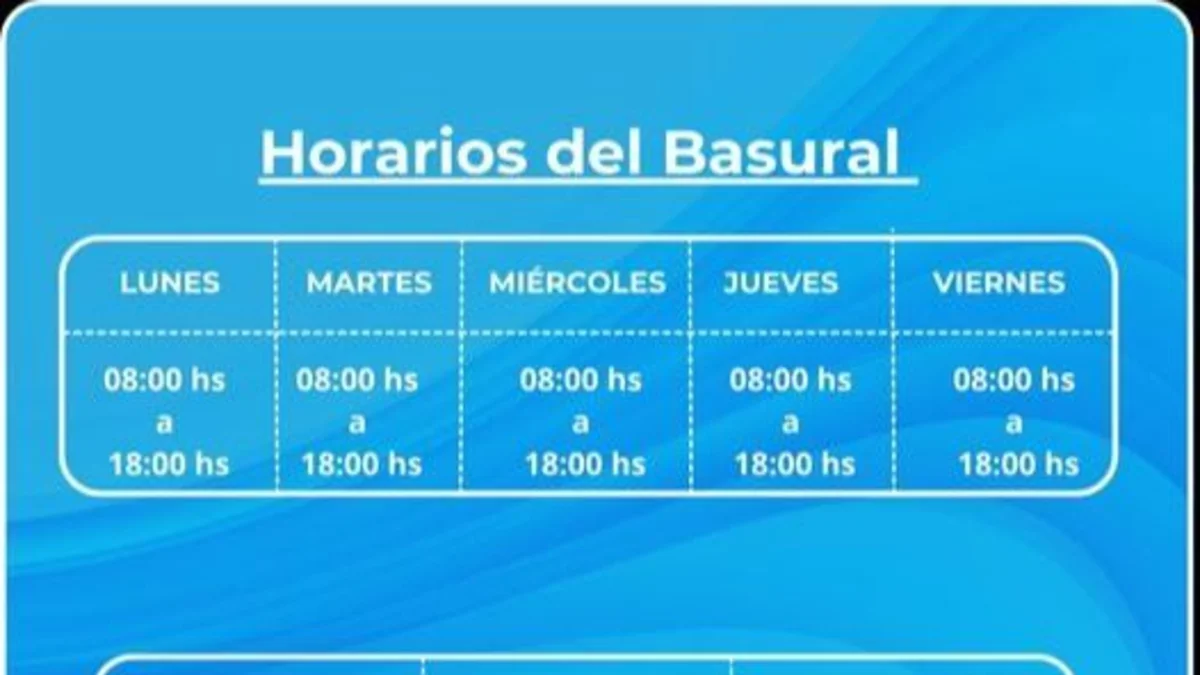 Horarios del Basural

| LUNES | MARTES | MIÉRCOLES | JUEVES | VIERNES |
|---|---|---|---|---|
| 08:00 hs a 18:00 hs | 08:00 hs a 18:00 hs | 08:00 hs a 18:00 hs | 08:00 hs a 18:00 hs | 08:00 hs a 18:00 hs |